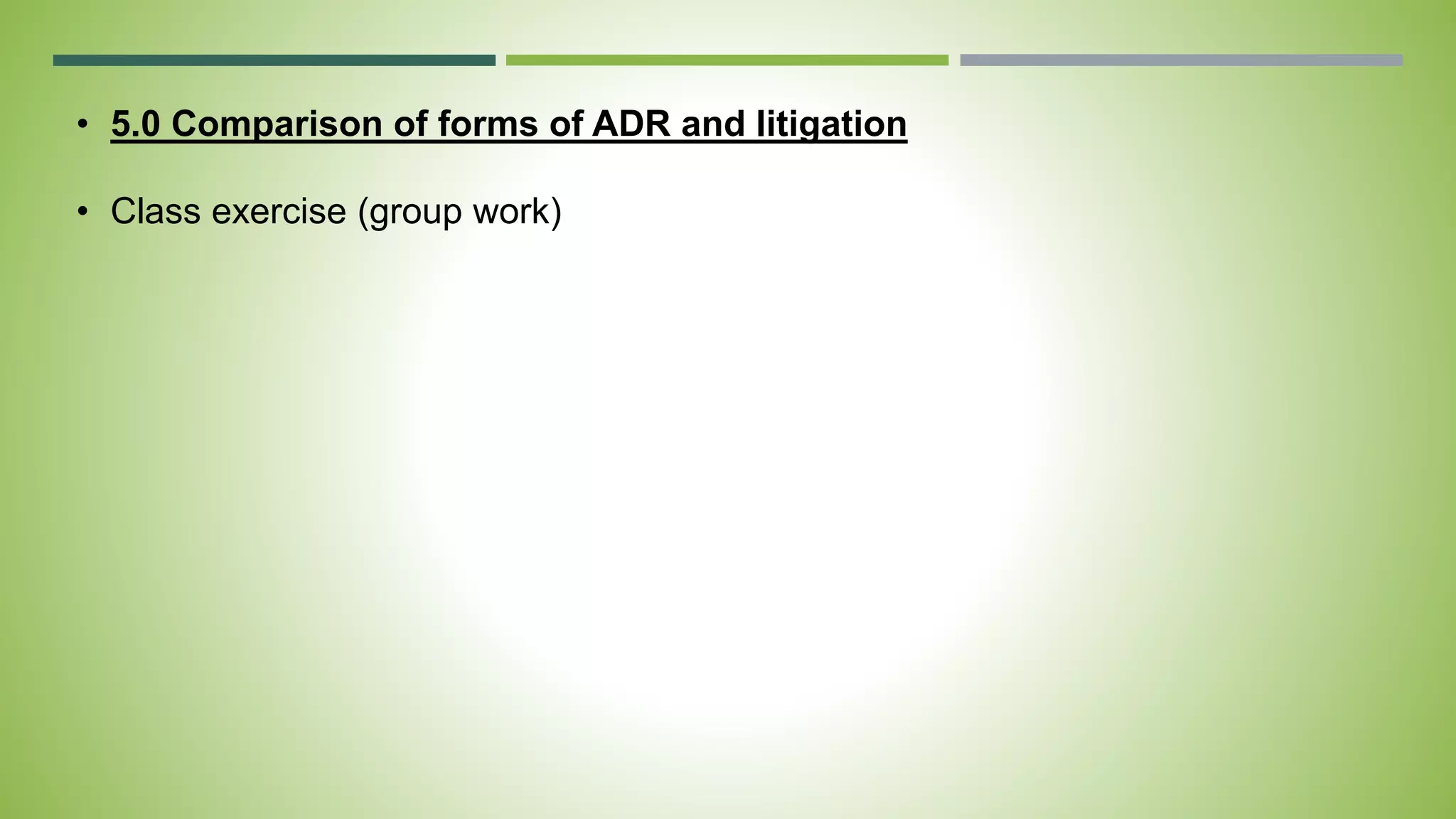 • 5.0 Comparison of forms of ADR and litigation

• Class exercise (group work)